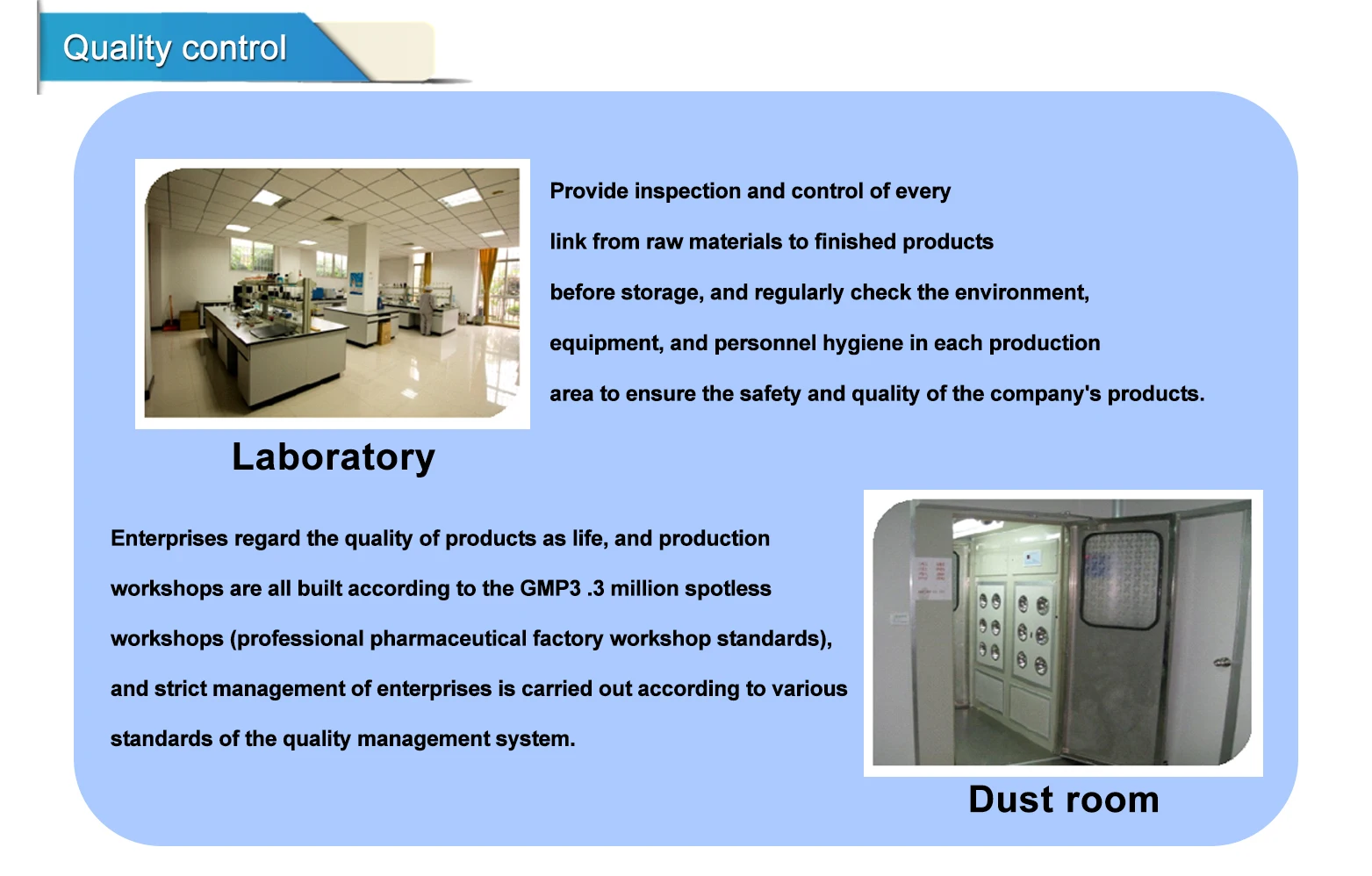 Quality control

Provide inspection and control of every link from raw materials to finished products before storage, and regularly check the environment, equipment, and personnel hygiene in each production area to ensure the safety and quality of the company's products.

Laboratory

Enterprises regard the quality of products as life, and production workshops are all built according to the GMP3 .3 million spotless workshops (professional pharmaceutical factory workshop standards), and strict management of enterprises is carried out according to various standards of the quality management system.

Dust room